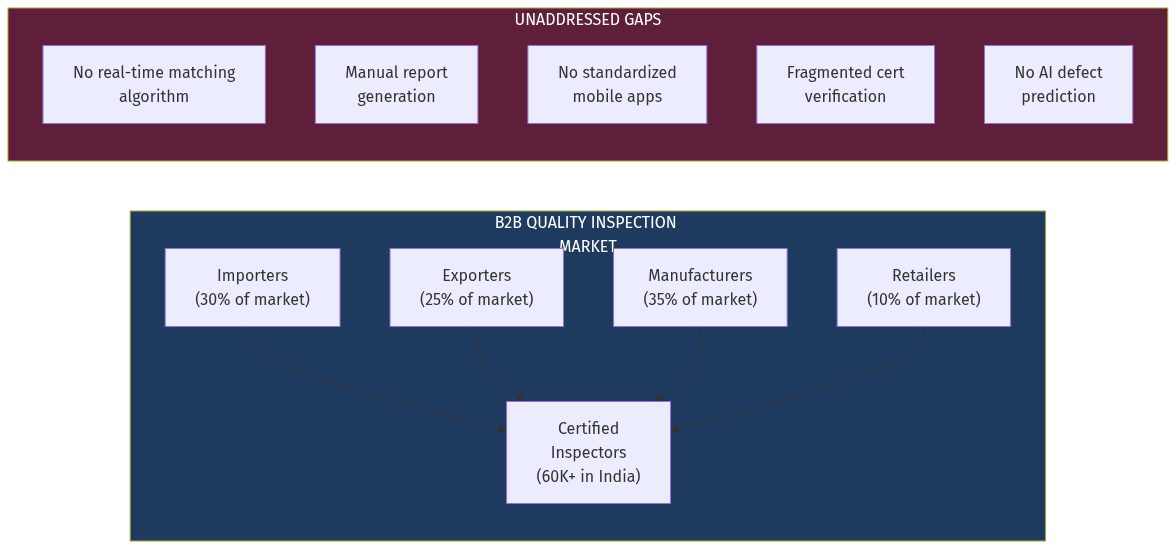 UNADDRESSED GAPS

No real-time matching algorithm

Manual report generation

No standardized mobile apps

Fragmented cert verification

No AI defect prediction

B2B QUALITY INSPECTION MARKET

Importers (30% of market)

Exporters (25% of market)

Manufacturers (35% of market)

Retailers (10% of market)

Certified Inspectors (60K+ in India)